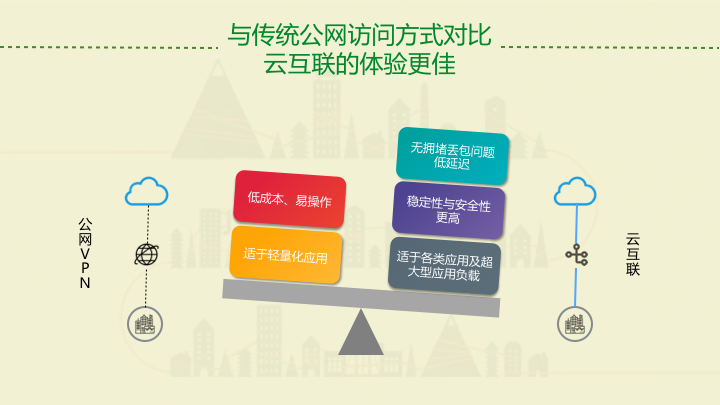 与传统公网访问方式对比
云互联的体验更佳

公网VPN

低成本、易操作

适于轻量化应用

无拥堵丢包问题
低延迟

稳定性与安全性更高

适于各类应用及超大型应用负载

云互联